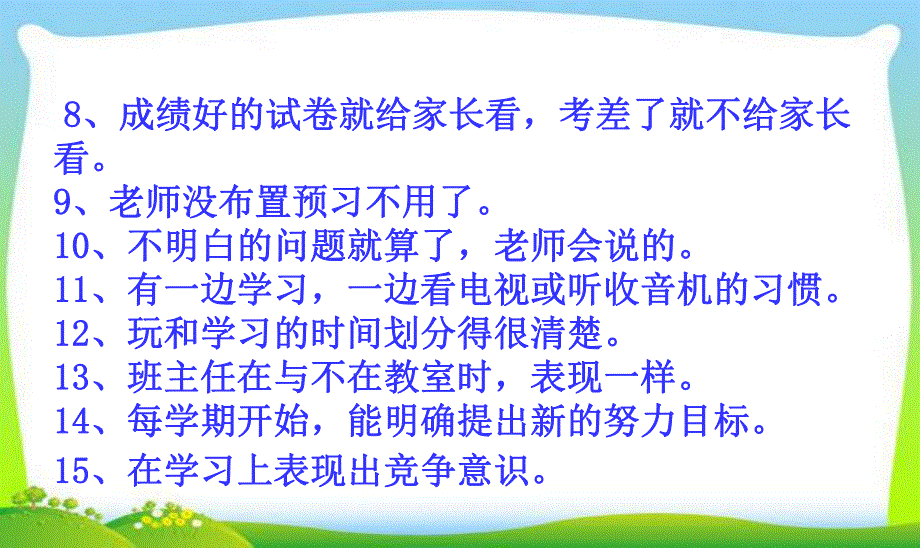 8、成绩好的试卷就给家长看，考差了就不给家长看。
9、老师没布置预习不用了。
10、不明白的问题就算了，老师会说的。
11、有一边学习，一边看电视或听收音机的习惯。
12、玩和学习的时间划分得很清楚。
13、班主任在与不在教室时，表现一样。
14、每学期开始，能明确提出新的努力目标。
15、在学习上表现出竞争意识。